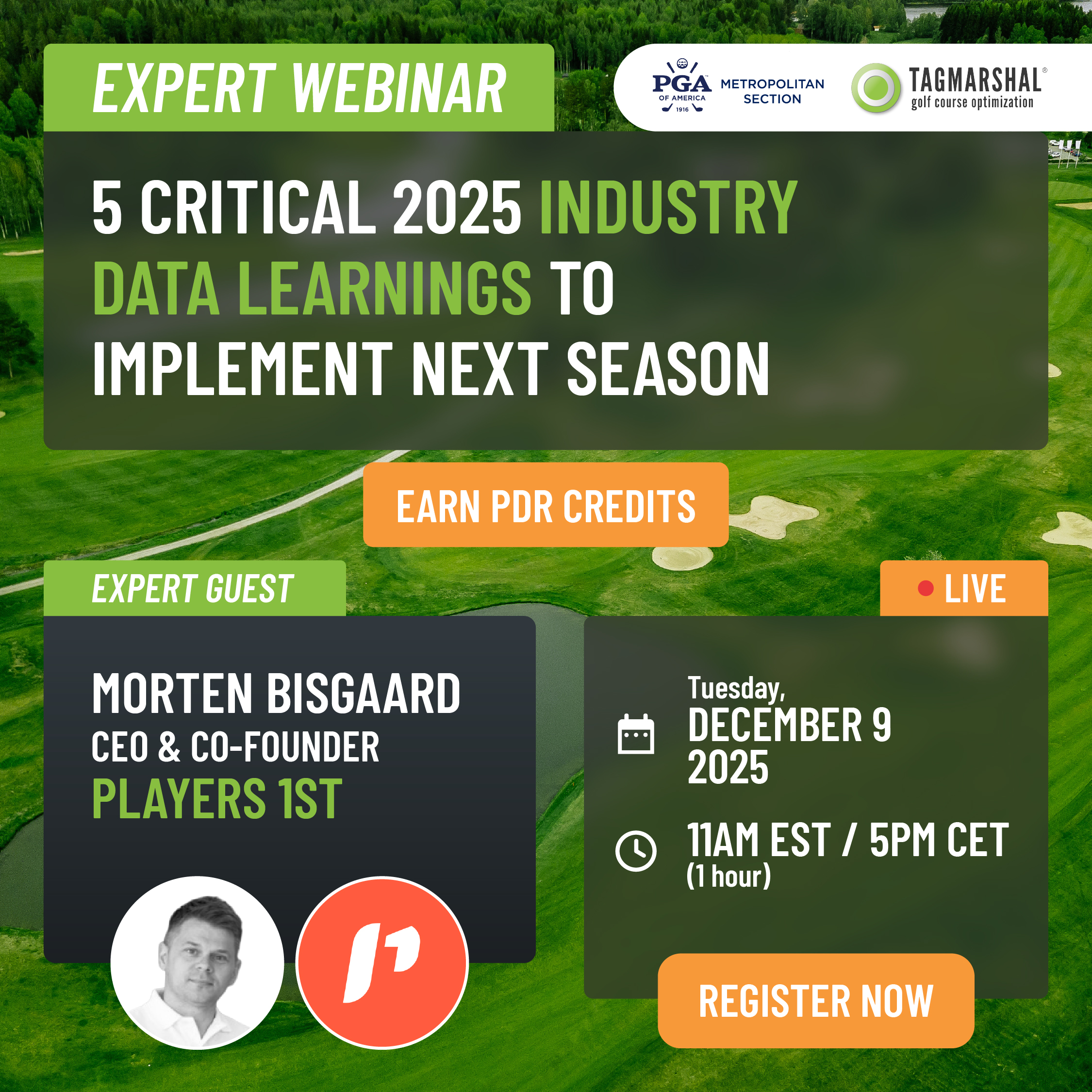 EXPERT WEBINAR

PGA OF AMERICA 1916 METROPOLITAN SECTION

TAGMARSHAL®
golf course optimization

5 CRITICAL 2025 INDUSTRY DATA LEARNINGS TO IMPLEMENT NEXT SEASON

EARN PDR CREDITS

EXPERT GUEST

MORTEN BISGAARD
CEO & CO-FOUNDER
PLAYERS 1ST

LIVE

Tuesday,
DECEMBER 9
2025

11AM EST / 5PM CET
(1 hour)

REGISTER NOW